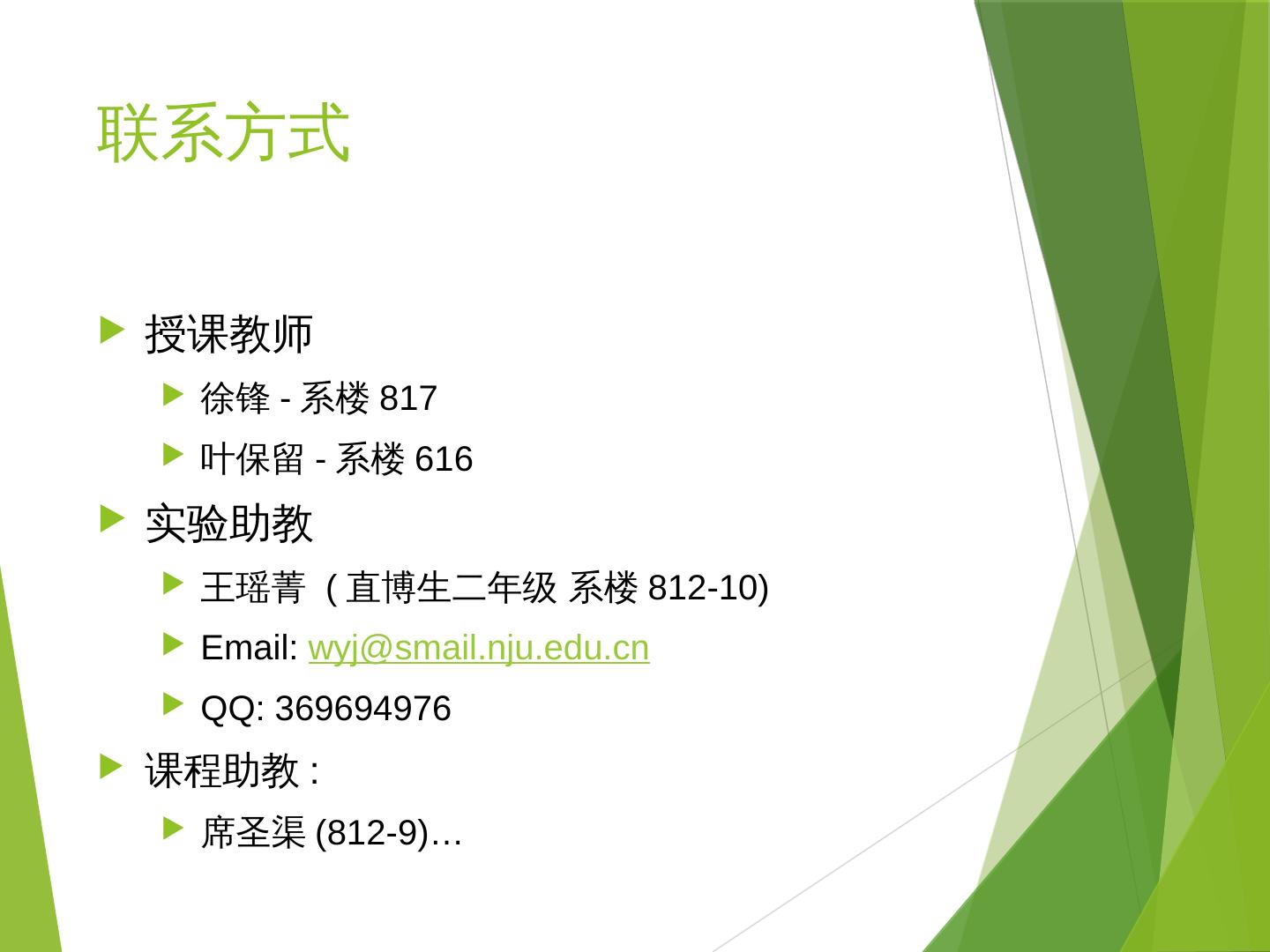 联系方式

授课教师

徐锋 - 系楼 817

叶保留 - 系楼 616

实验助教

王瑶菁 ( 直博生二年级 系楼 812-10)

Email: wyj@smail.nju.edu.cn

QQ: 369694976

课程助教 :

席圣渠 (812-9)…